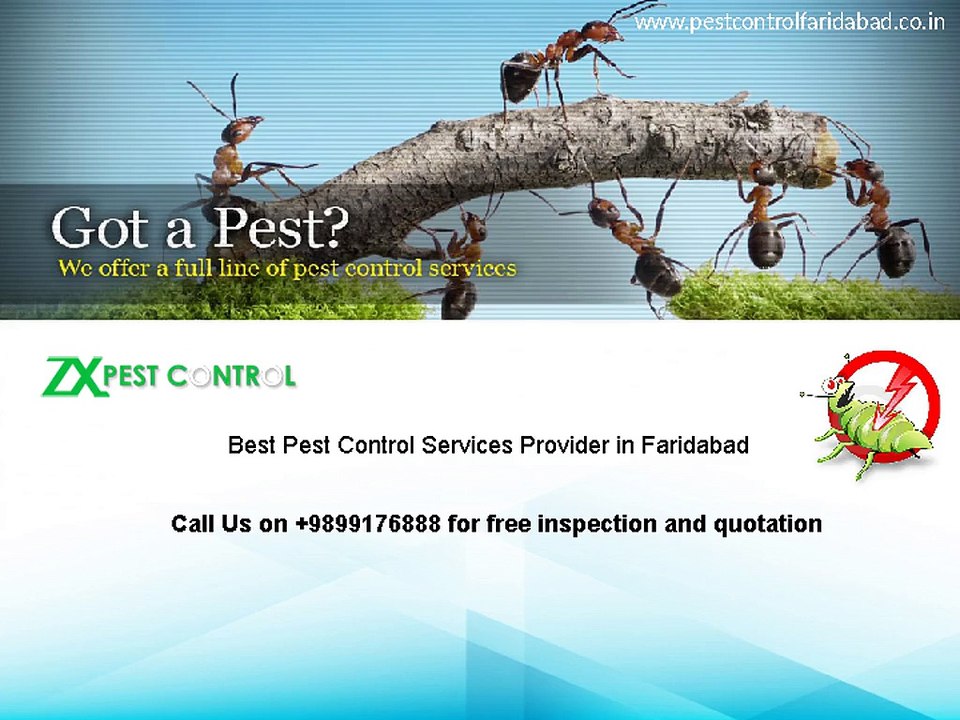 www.pestcontrolfaridabad.co.in

Got a Pest?
We offer a full line of pest control services

ZX PEST CONTROL

Best Pest Control Services Provider in Faridabad

Call Us on +9899176888 for free inspection and quotation